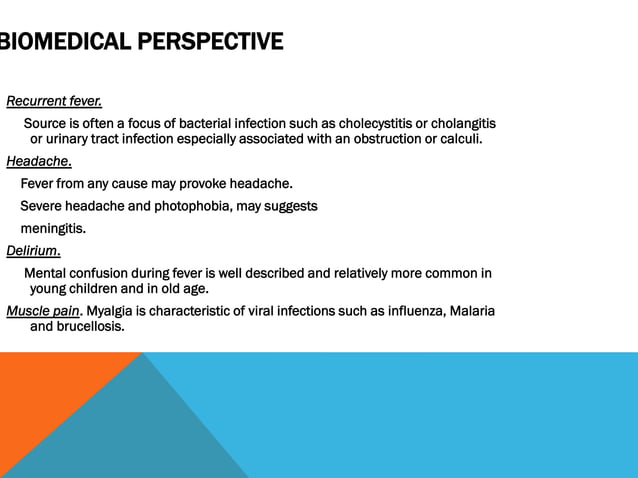 BIOMEDICAL PERSPECTIVE

Recurrent fever.

Source is often a focus of bacterial infection such as cholecystitis or cholangitis or urinary tract infection especially associated with an obstruction or calculi.

Headache.

Fever from any cause may provoke headache.

Severe headache and photophobia, may suggests

meningitis.

Delirium.

Mental confusion during fever is well described and relatively more common in young children and in old age.

Muscle pain. Myalgia is characteristic of viral infections such as influenza, Malaria and brucellosis.